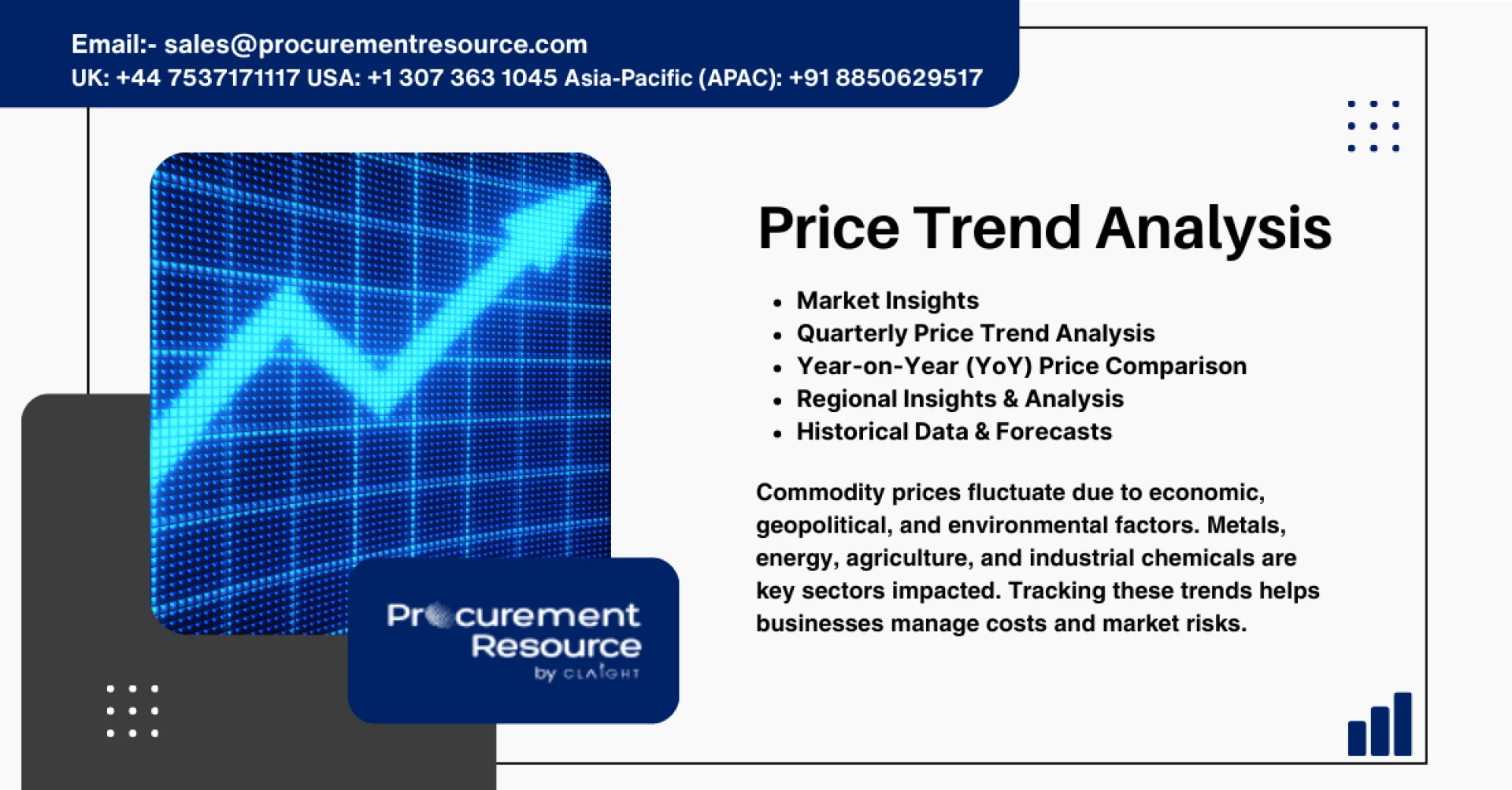 Email:- sales@procurementresource.com
UK: +44 7537171117 USA: +1 307 363 1045 Asia-Pacific (APAC): +91 8850629517

Price Trend Analysis

- Market Insights
- Quarterly Price Trend Analysis
- Year-on-Year (YoY) Price Comparison
- Regional Insights & Analysis
- Historical Data & Forecasts

Commodity prices fluctuate due to economic, geopolitical, and environmental factors. Metals, energy, agriculture, and industrial chemicals are key sectors impacted. Tracking these trends helps businesses manage costs and market risks.

Procurement Resource
by CLAIGHT